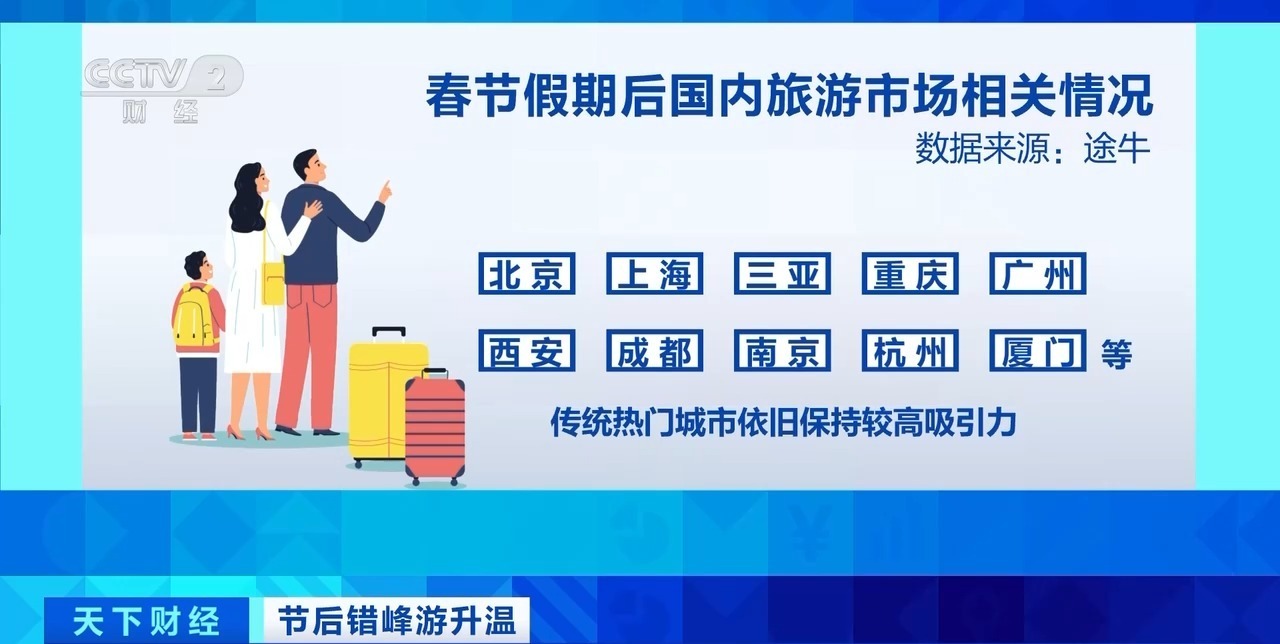 CCTV 2 财经

春节假期后国内旅游市场相关情况
数据来源：途牛

北京 上海 三亚 重庆 广州
西安 成都 南京 杭州 厦门 等

传统热门城市依旧保持较高吸引力

天下财经 节后错峰游升温